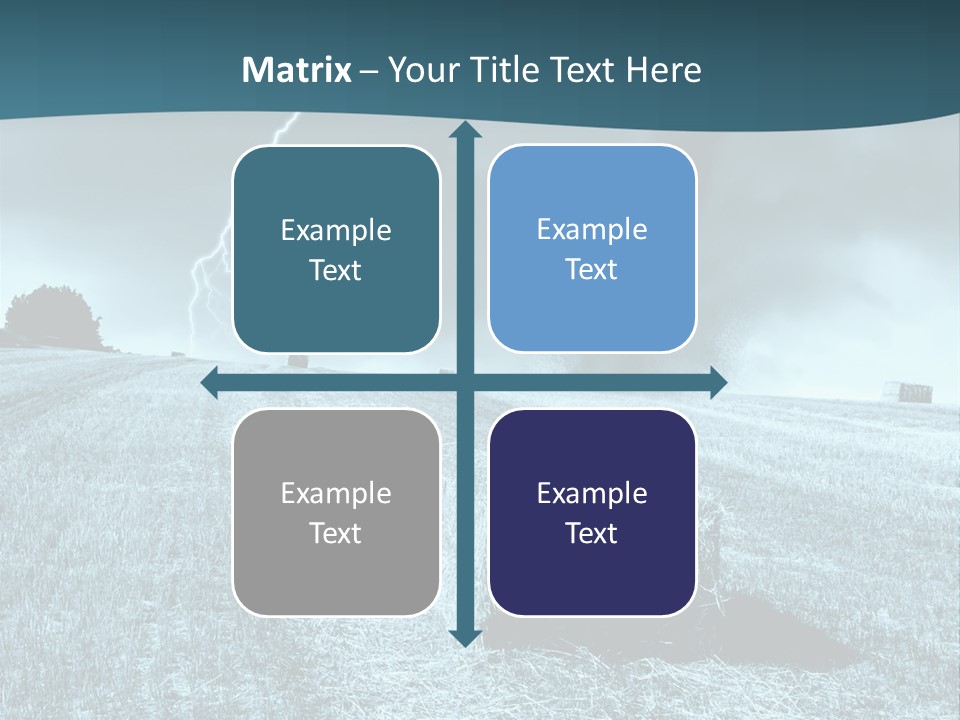 Matrix – Your Title Text Here

Example Text

Example Text

Example Text

Example Text